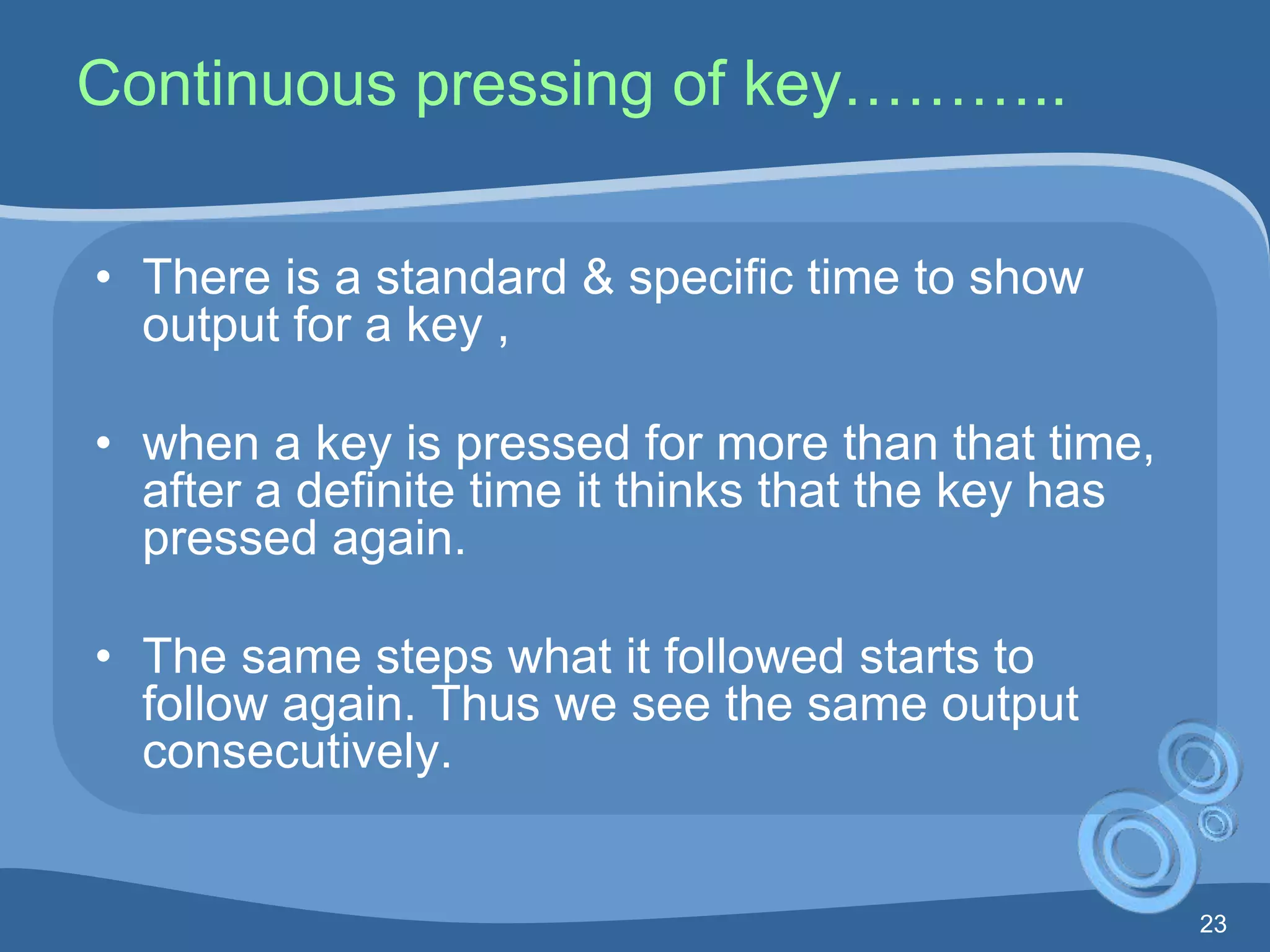 Continuous pressing of key………..

• There is a standard & specific time to show output for a key ,

• when a key is pressed for more than that time, after a definite time it thinks that the key has pressed again.

• The same steps what it followed starts to follow again. Thus we see the same output consecutively.

23